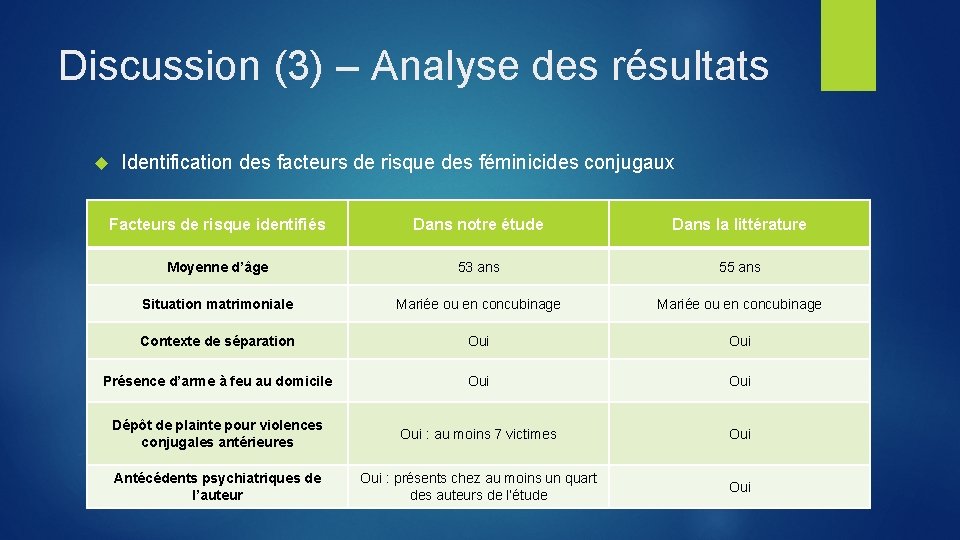 Discussion (3) – Analyse des résultats

Identification des facteurs de risque des féminicides conjugaux

| Facteurs de risque identifiés | Dans notre étude | Dans la littérature |
|---|---|---|
| Moyenne d'âge | 53 ans | 55 ans |
| Situation matrimoniale | Mariée ou en concubinage | Mariée ou en concubinage |
| Contexte de séparation | Oui | Oui |
| Présence d'arme à feu au domicile | Oui | Oui |
| Dépôt de plainte pour violences conjugales antérieures | Oui : au moins 7 victimes | Oui |
| Antécédents psychiatriques de l'auteur | Oui : présents chez au moins un quart des auteurs de l'étude | Oui |